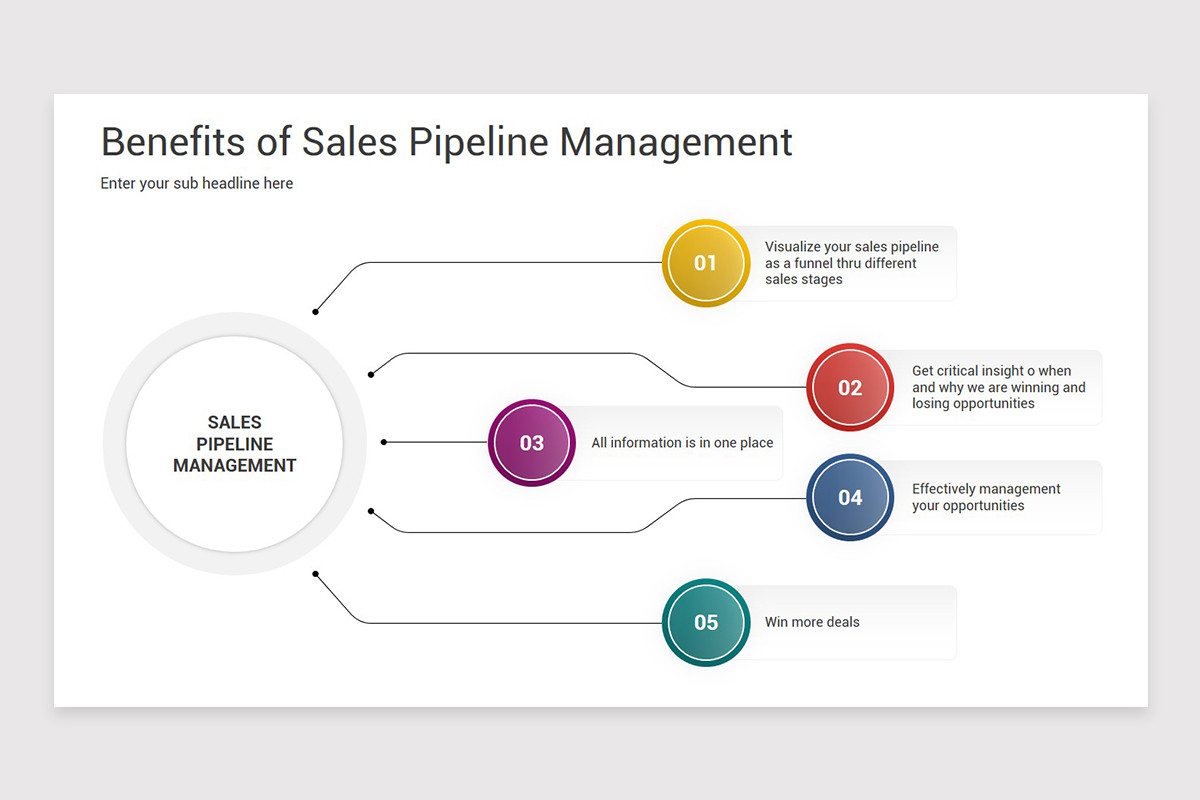 Benefits of Sales Pipeline Management

Enter your sub headline here

SALES PIPELINE MANAGEMENT

01

Visualize your sales pipeline as a funnel thru different sales stages

02

Get critical insight o when and why we are winning and losing opportunities

03

All information is in one place

04

Effectively management your opportunities

05

Win more deals